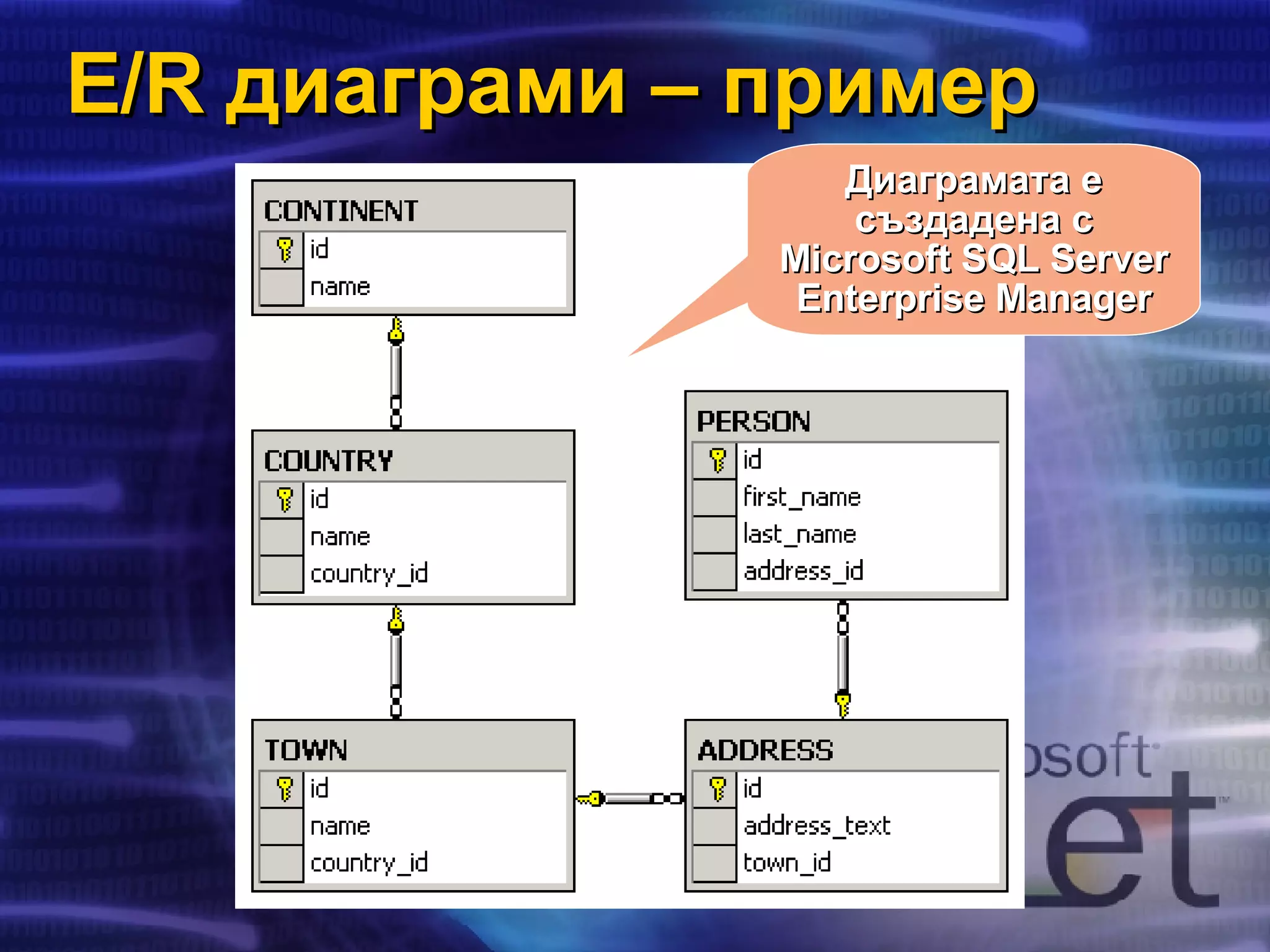 E/R диаграми – пример

Диаграмата е създадена с Microsoft SQL Server Enterprise Manager

CONTINENT
id
name

COUNTRY
id
name
country_id

TOWN
id
name
country_id

PERSON
id
first_name
last_name
address_id

ADDRESS
id
address_text
town_id

osoft
et